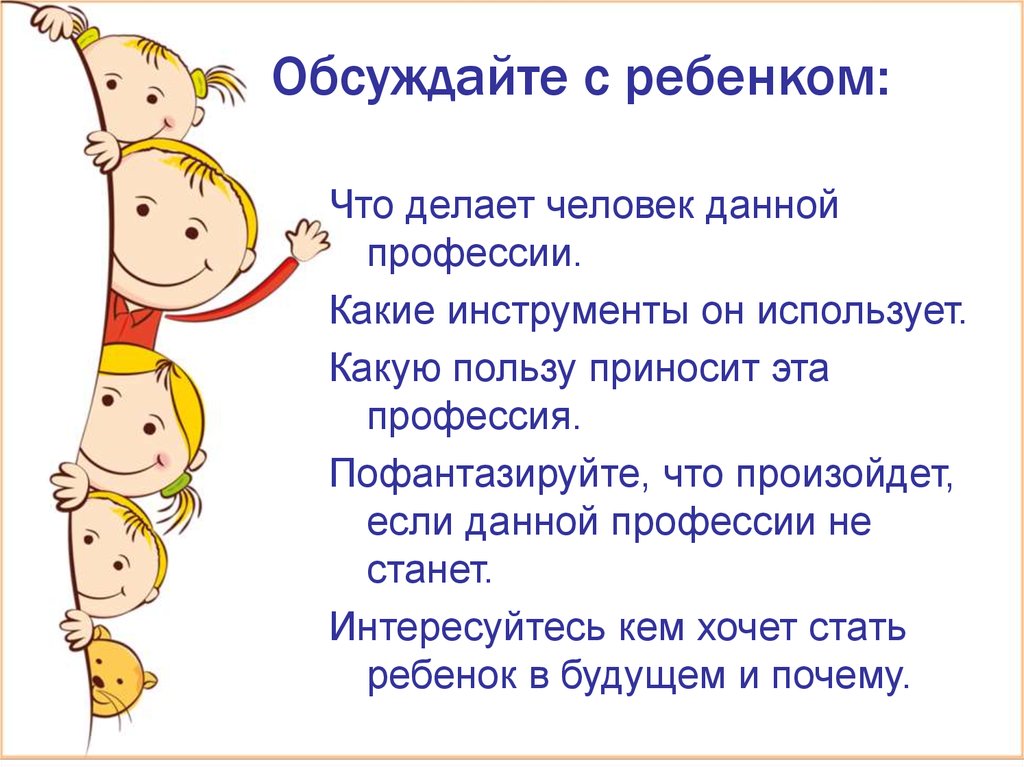 Обсуждайте с ребенком:

Что делает человек данной профессии.

Какие инструменты он использует.

Какую пользу приносит эта профессия.

Пофантазируйте, что произойдет, если данной профессии не станет.

Интересуйтесь кем хочет стать ребенок в будущем и почему.